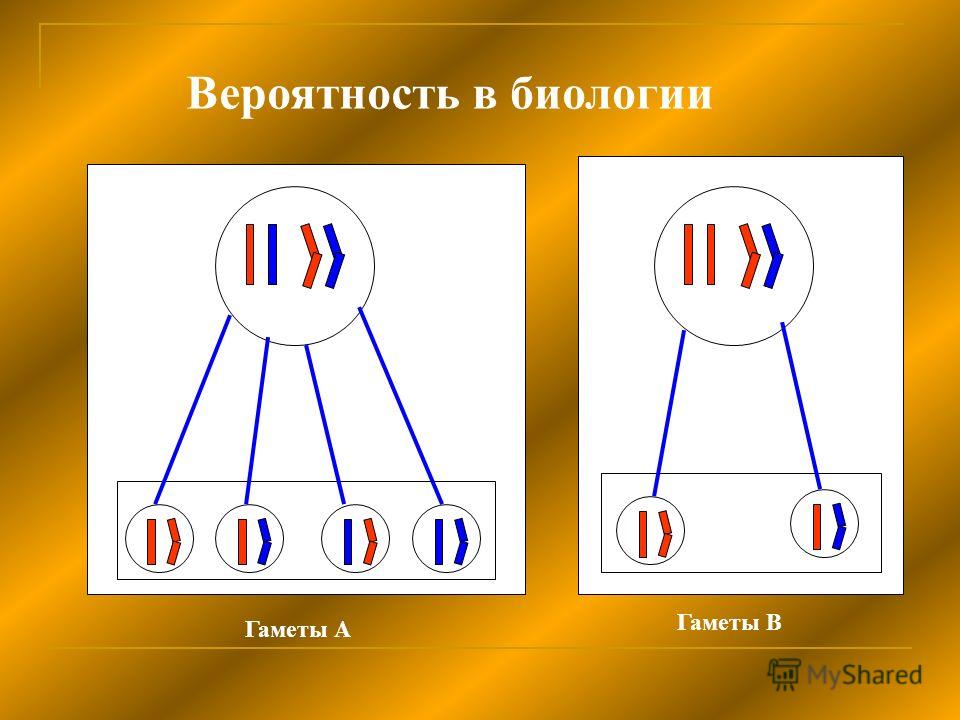 Вероятность в биологии

Гаметы А

Гаметы В

MyShared